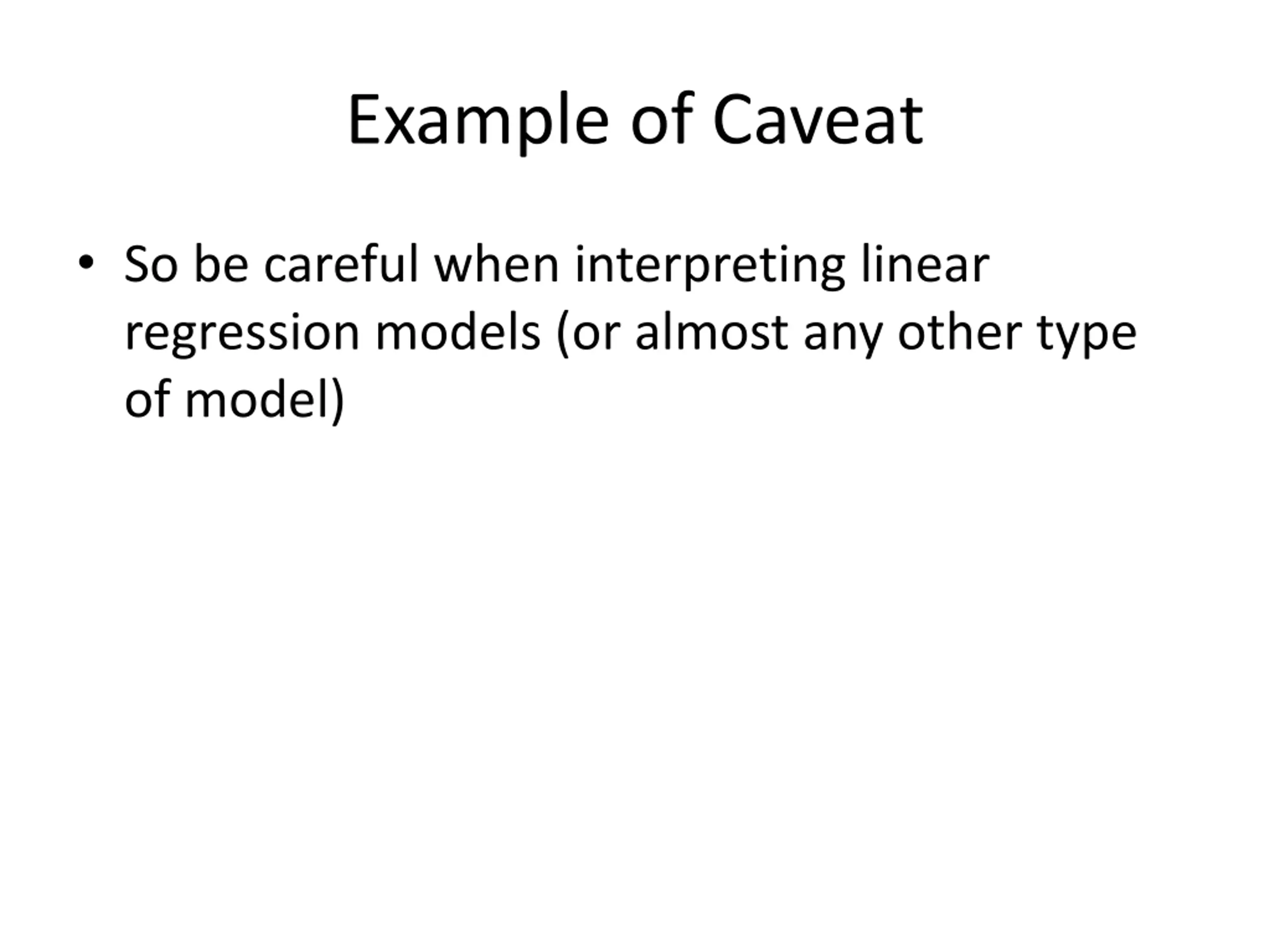 Example of Caveat

• So be careful when interpreting linear regression models (or almost any other type of model)